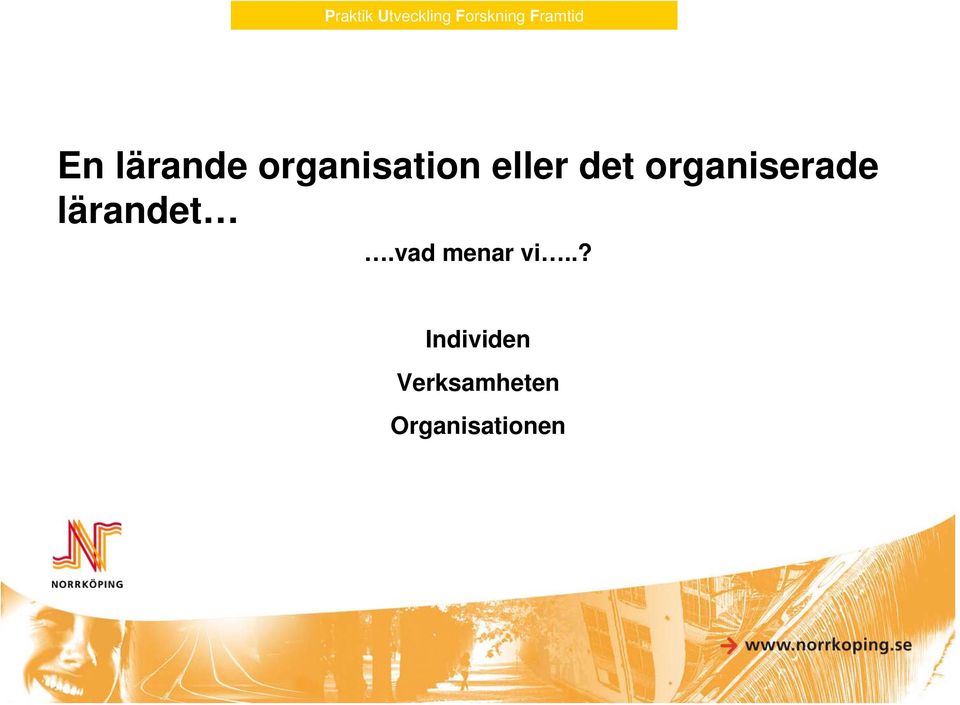 Praktik Utveckling Forskning Framtid

En lärande organisation eller det organiserade lärandet…

….vad menar vi…..?

Individen

Verksamheten

Organisationen

NORRKÖPING

www.norrkoping.se